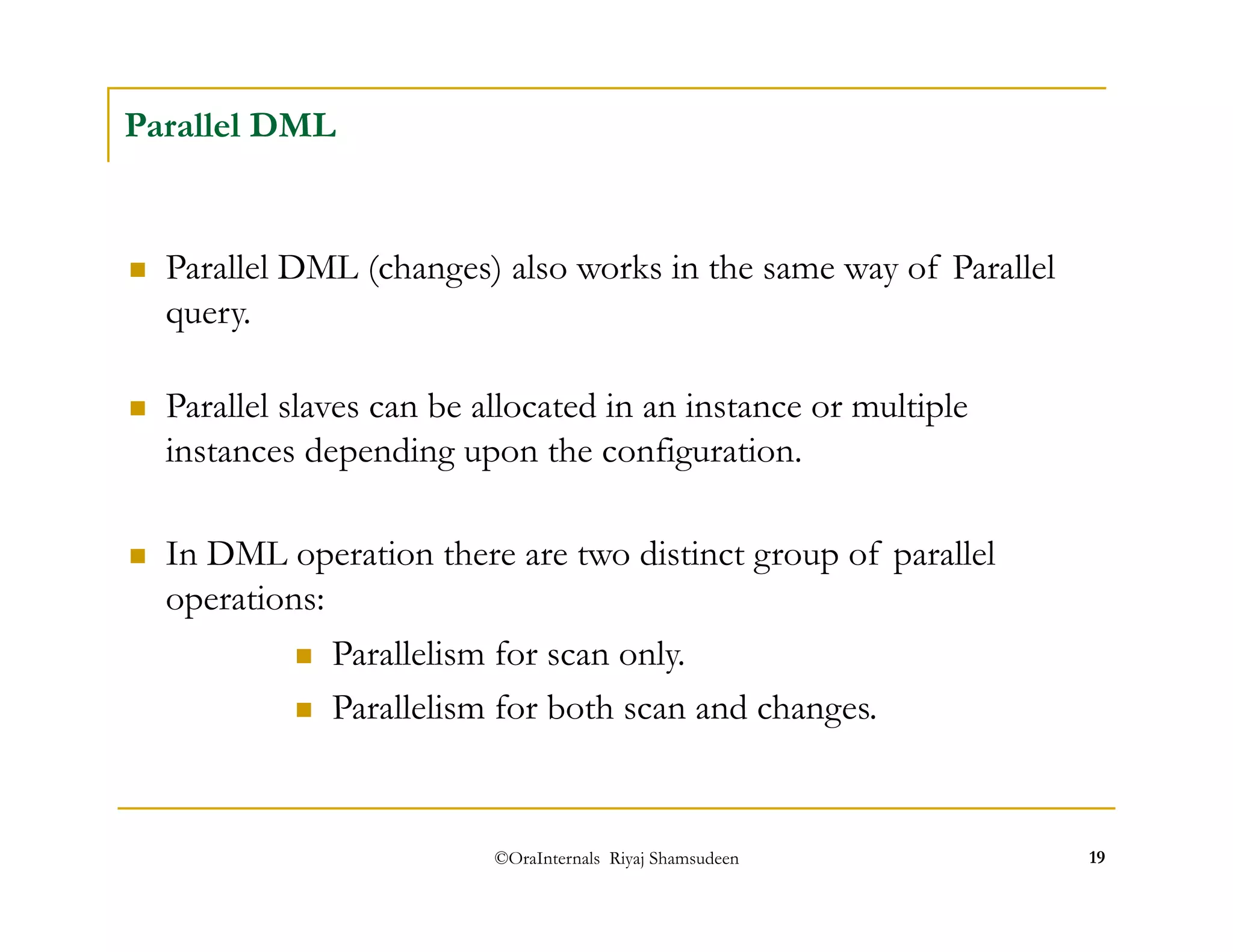 Parallel DML

- Parallel DML (changes) also works in the same way of Parallel query.

- Parallel slaves can be allocated in an instance or multiple instances depending upon the configuration.

- In DML operation there are two distinct group of parallel operations:
  - Parallelism for scan only.
  - Parallelism for both scan and changes.

©OraInternals Riyaj Shamsudeen

19